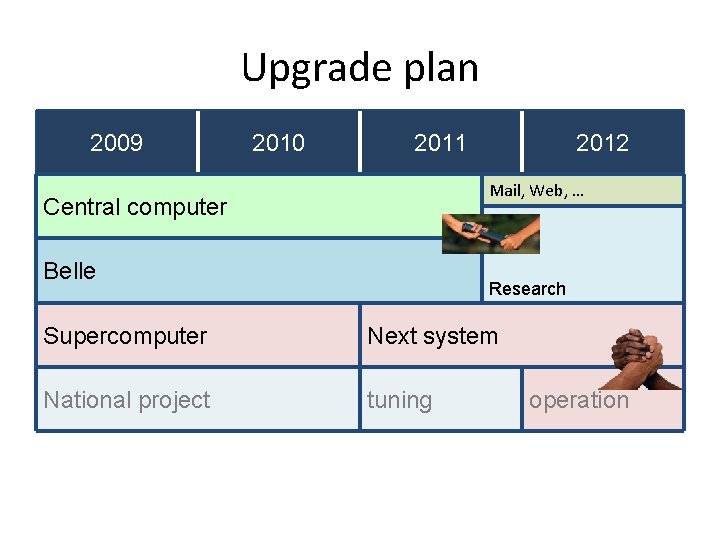 Upgrade plan

| 2009 | 2010 | 2011 | 2012 |
|---|---|---|---|
| Central computer | | | Mail, Web, … |
| Belle | | | Research |
| Supercomputer | | Next system | |
| National project | | tuning | operation |